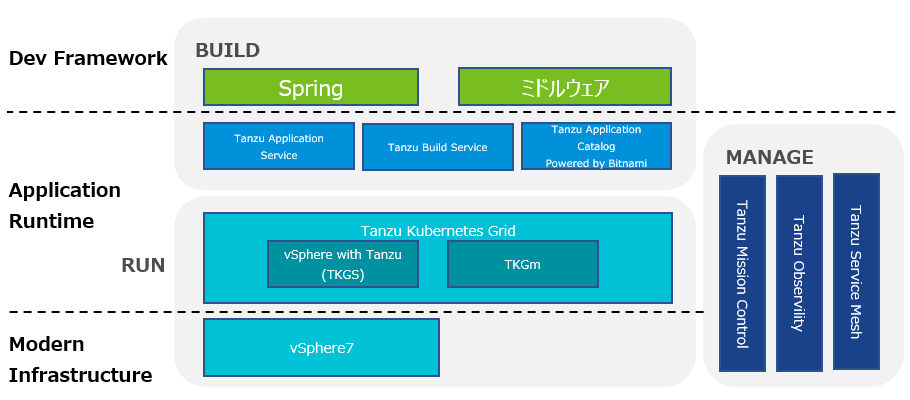 Dev Framework

BUILD

Spring

ミドルウェア

Tanzu Application Service

Tanzu Build Service

Tanzu Application Catalog Powered by Bitnami

Application Runtime

RUN

Tanzu Kubernetes Grid

vSphere with Tanzu (TKGS)

TKGm

Modern Infrastructure

vSphere7

MANAGE

Tanzu Mission Control

Tanzu Observility

Tanzu Service Mesh